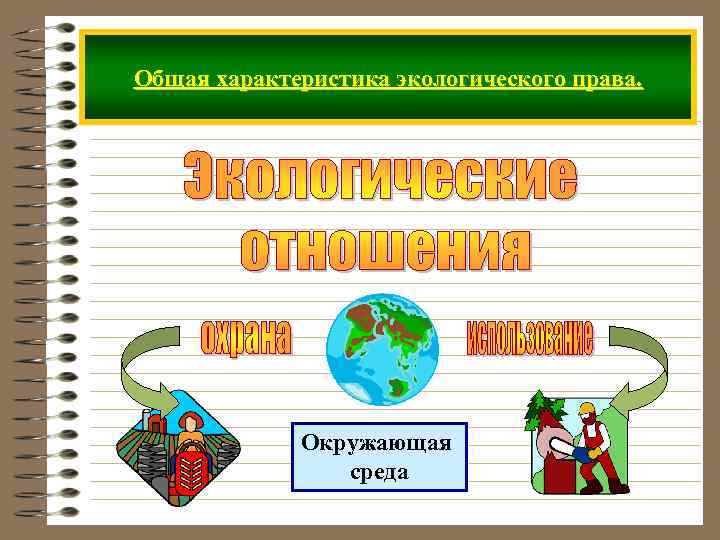 Общая характеристика экологического права.

Экологические отношения

охрана

использование

Окружающая среда